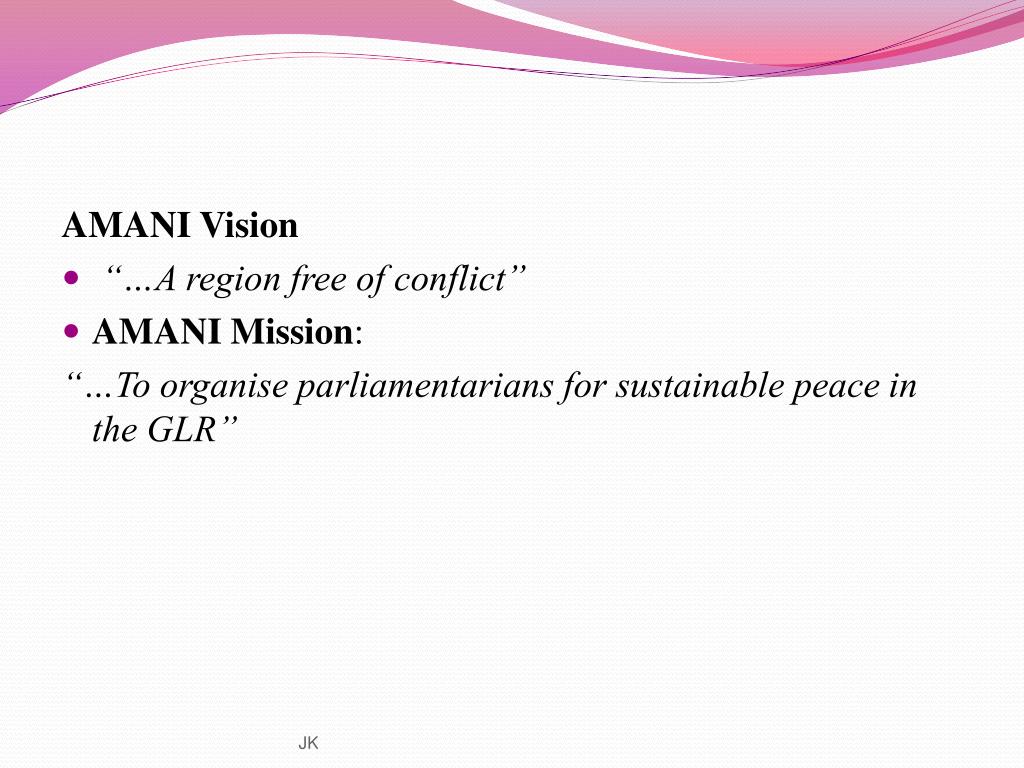 AMANI Vision

- “…A region free of conflict”
- AMANI Mission:

“…To organise parliamentarians for sustainable peace in the GLR”

JK